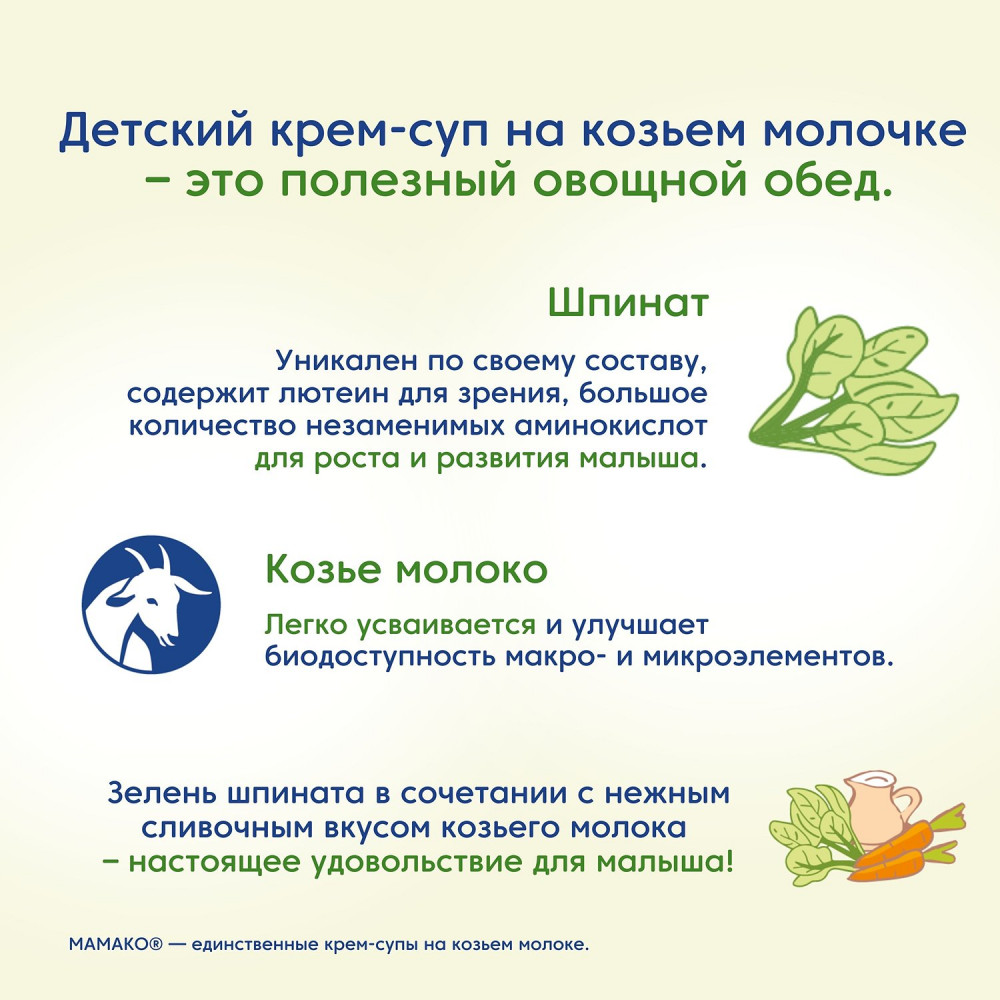 Детский крем-суп на козьем молочке – это полезный овощной обед.

Шпинат

Уникален по своему составу, содержит лютеин для зрения, большое количество незаменимых аминокислот для роста и развития малыша.

Козье молоко

Легко усваивается и улучшает биодоступность макро- и микроэлементов.

Зелень шпината в сочетании с нежным сливочным вкусом козьего молока – настоящее удовольствие для малыша!

МАМАКО® — единственные крем-супы на козьем молоке.